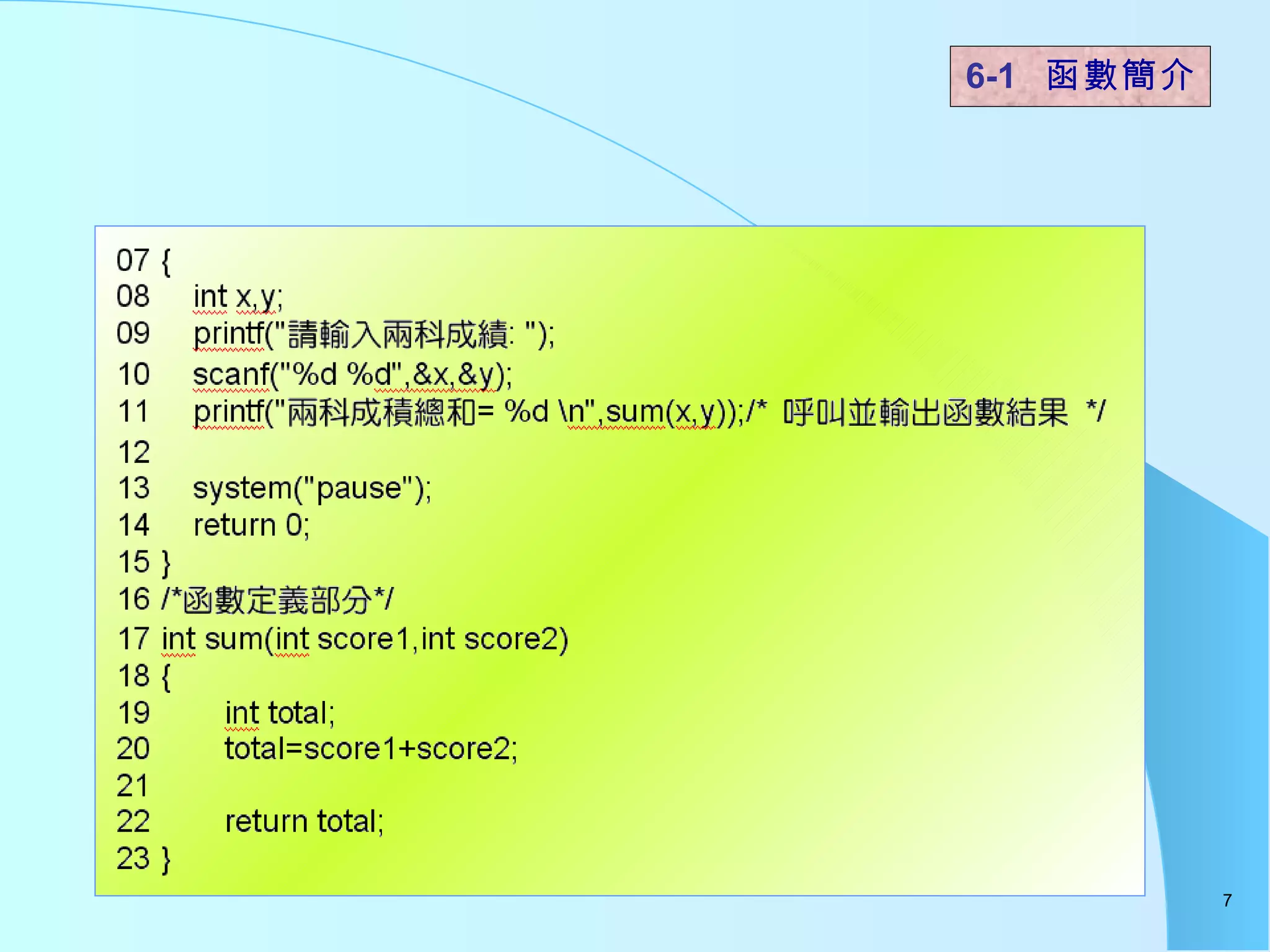 6-1 函數簡介

07 {
08 int x,y;
09 printf("請輸入兩科成績: ");
10 scanf("%d %d",&x,&y);
11 printf("兩科成積總和= %d \n",sum(x,y));/* 呼叫並輸出函數結果 */
12
13 system("pause");
14 return 0;
15 }
16 /*函數定義部分*/
17 int sum(int score1,int score2)
18 {
19 int total;
20 total=score1+score2;
21
22 return total;
23 }

7